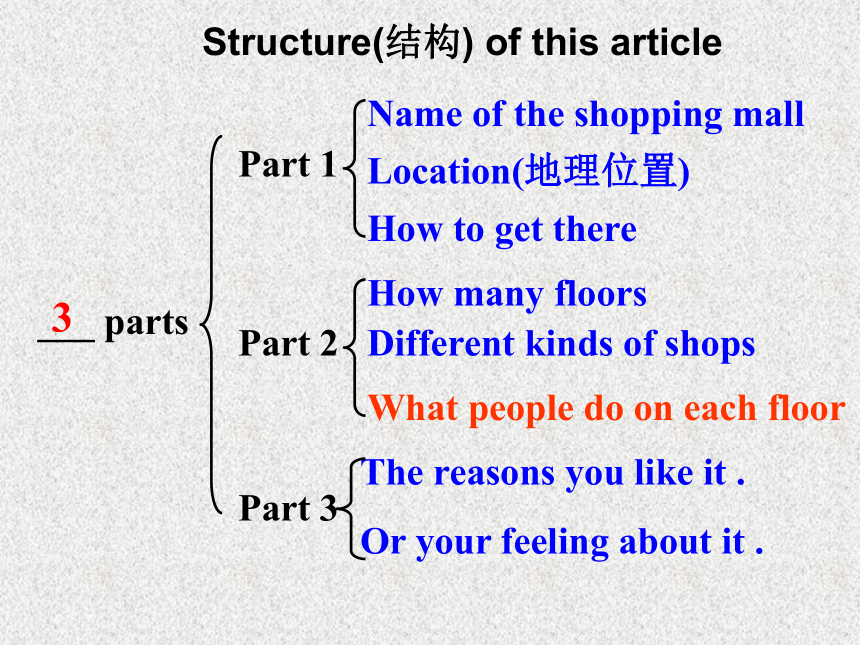 Structure(结构) of this article

3 parts

Part 1
Name of the shopping mall
Location(地理位置)
How to get there

Part 2
How many floors
Different kinds of shops
What people do on each floor

Part 3
The reasons you like it .
Or your feeling about it .